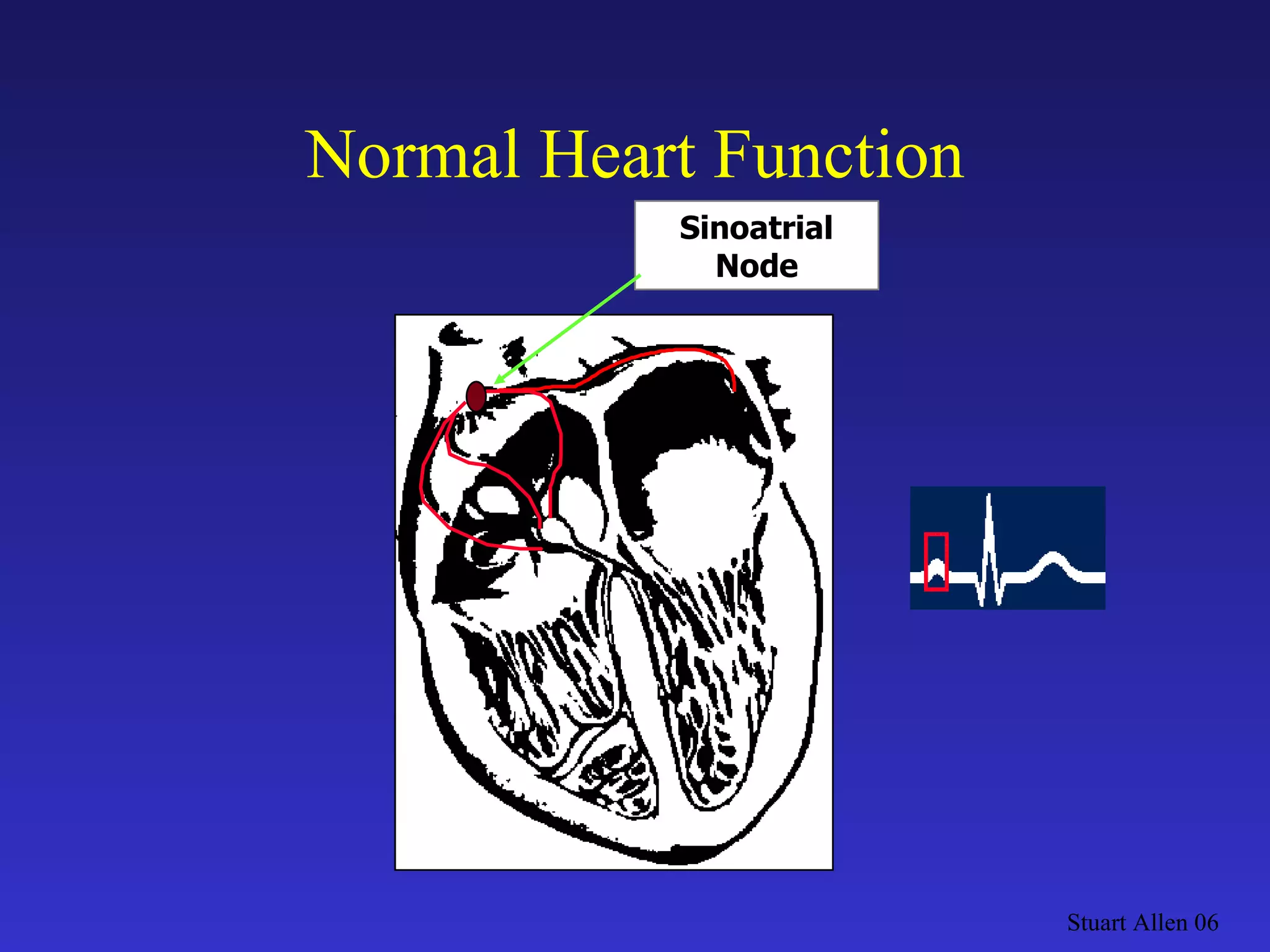 Normal Heart Function

Sinoatrial Node

Stuart Allen 06